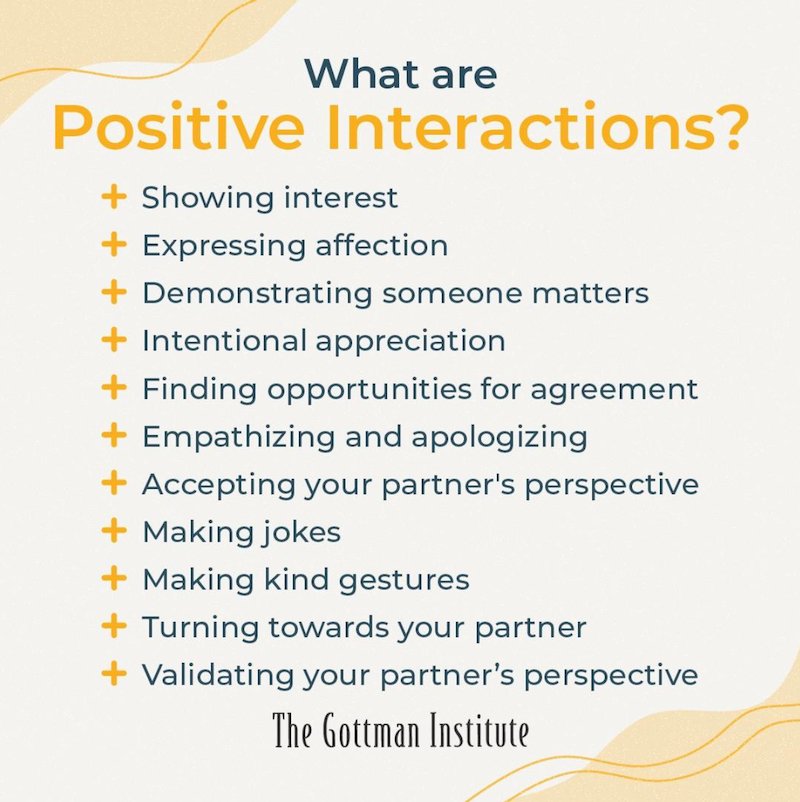 What are
Positive Interactions?

+ Showing interest
+ Expressing affection
+ Demonstrating someone matters
+ Intentional appreciation
+ Finding opportunities for agreement
+ Empathizing and apologizing
+ Accepting your partner's perspective
+ Making jokes
+ Making kind gestures
+ Turning towards your partner
+ Validating your partner's perspective

The Gottman Institute